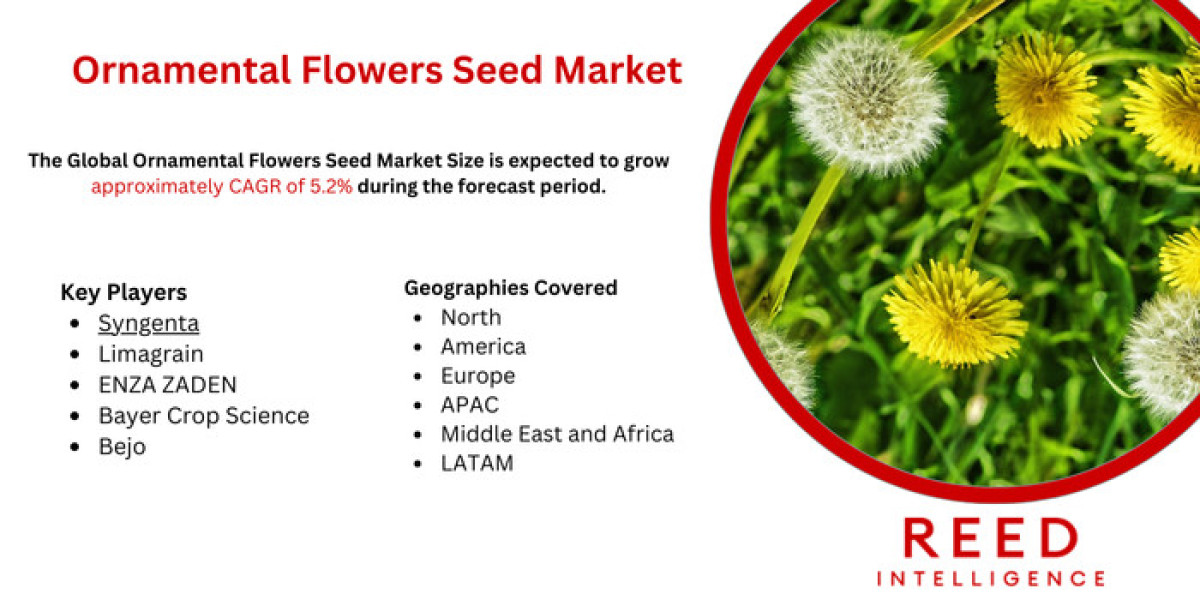 Ornamental Flowers Seed Market

The Global Ornamental Flowers Seed Market Size is expected to grow approximately CAGR of 5.2% during the forecast period.

Key Players
- Syngenta
- Limagrain
- ENZA ZADEN
- Bayer Crop Science
- Bejo

Geographies Covered
- North
- America
- Europe
- APAC
- Middle East and Africa
- LATAM

REED
INTELLIGENCE